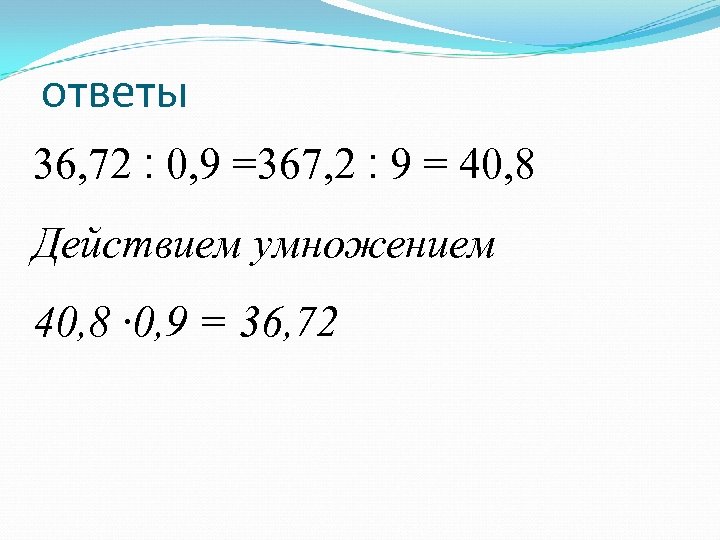 ответы

$36,72 : 0,9 = 367,2 : 9 = 40,8$

Действием умножением

$40,8 \cdot 0,9 = 36,72$